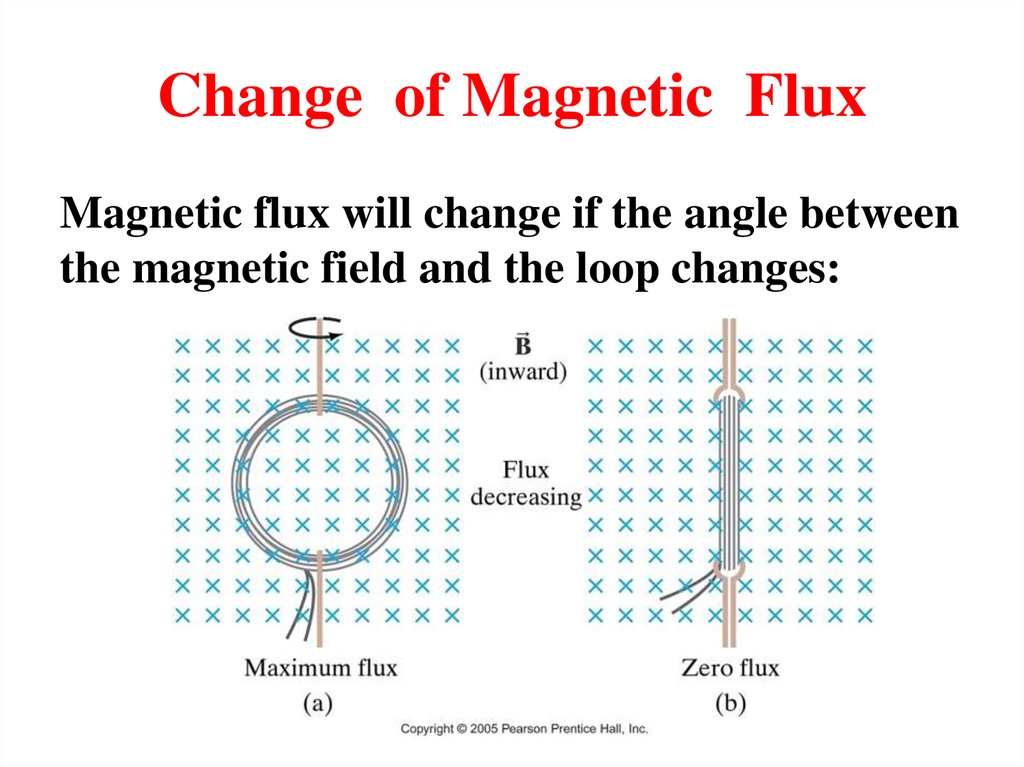 Change of Magnetic Flux

Magnetic flux will change if the angle between the magnetic field and the loop changes:

$\vec{B}$
(inward)

Flux
decreasing

Maximum flux
(a)

Zero flux
(b)

Copyright © 2005 Pearson Prentice Hall, Inc.